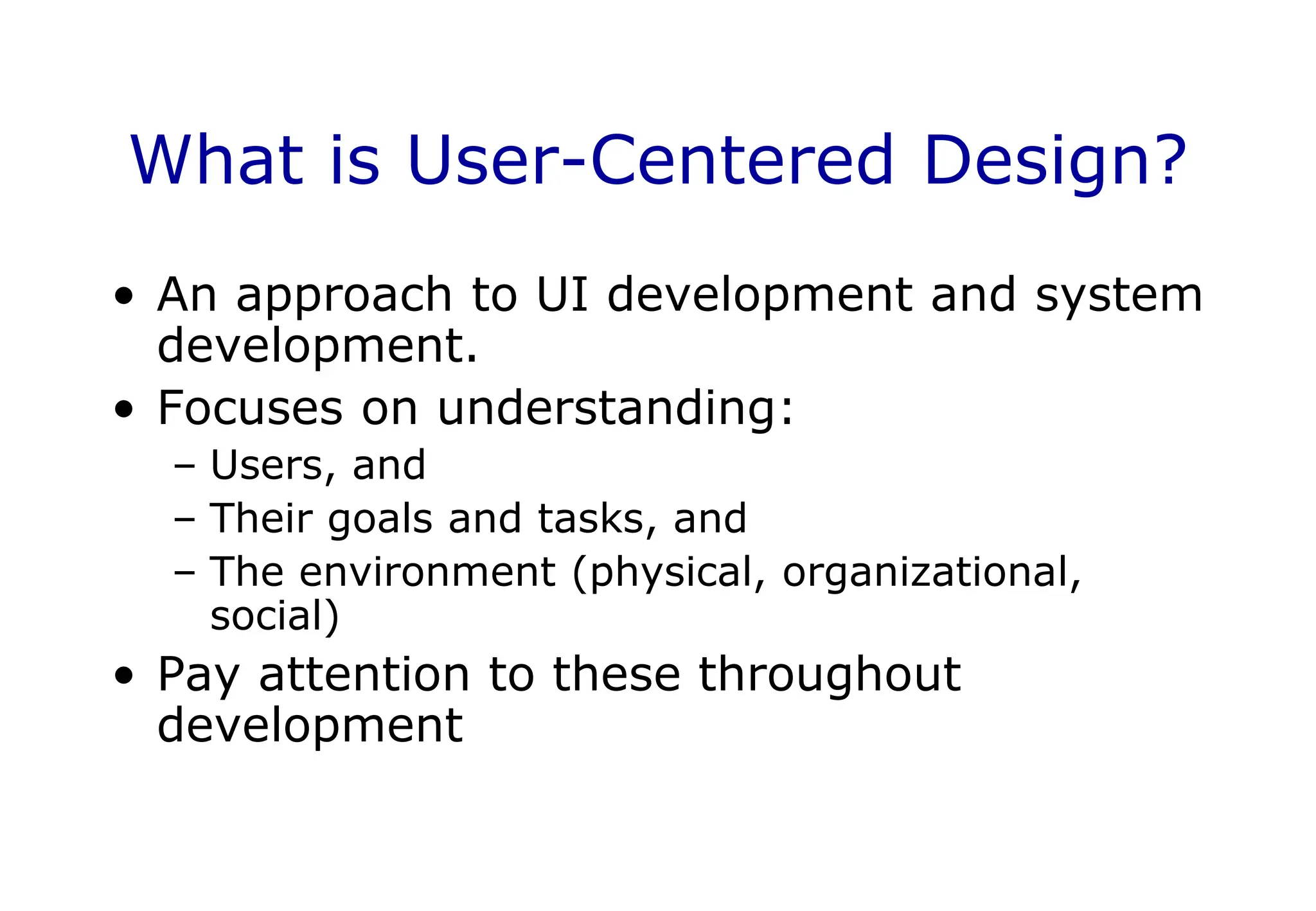 What is User-Centered Design?

• An approach to UI development and system development.

• Focuses on understanding:
  – Users, and
  – Their goals and tasks, and
  – The environment (physical, organizational, social)

• Pay attention to these throughout development